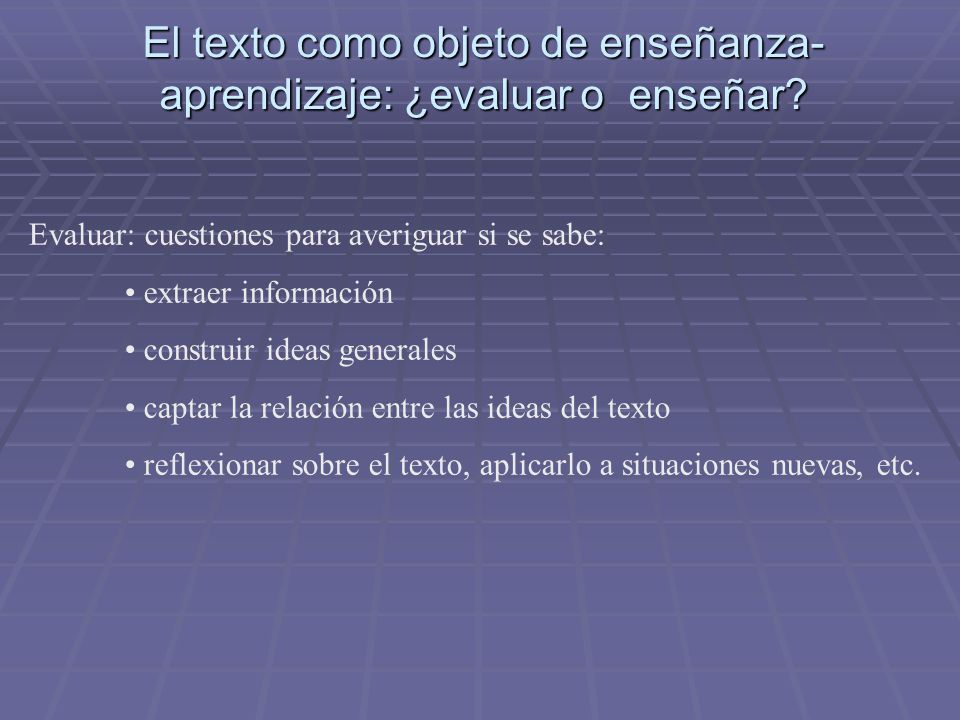 El texto como objeto de enseñanza-aprendizaje: ¿evaluar o enseñar?

Evaluar: cuestiones para averiguar si se sabe:

• extraer información

• construir ideas generales

• captar la relación entre las ideas del texto

• reflexionar sobre el texto, aplicarlo a situaciones nuevas, etc.